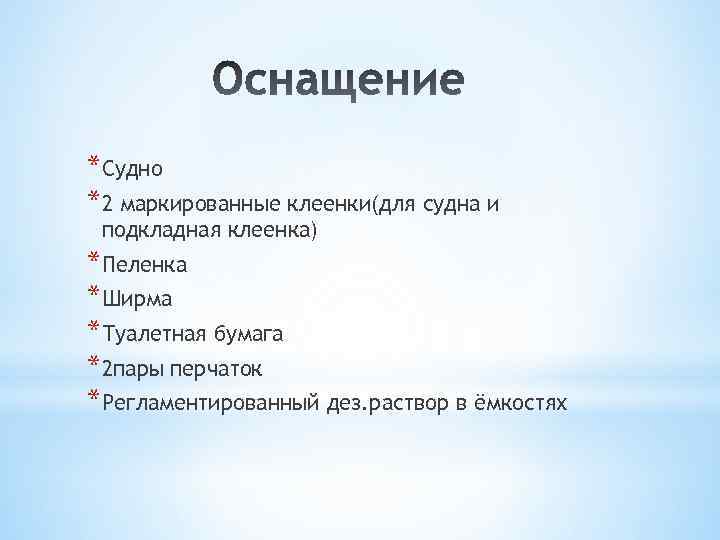 Оснащение

* Судно
* 2 маркированные клеенки(для судна и подкладная клеенка)
* Пеленка
* Ширма
* Туалетная бумага
* 2пары перчаток
* Регламентированный дез.раствор в ёмкостях